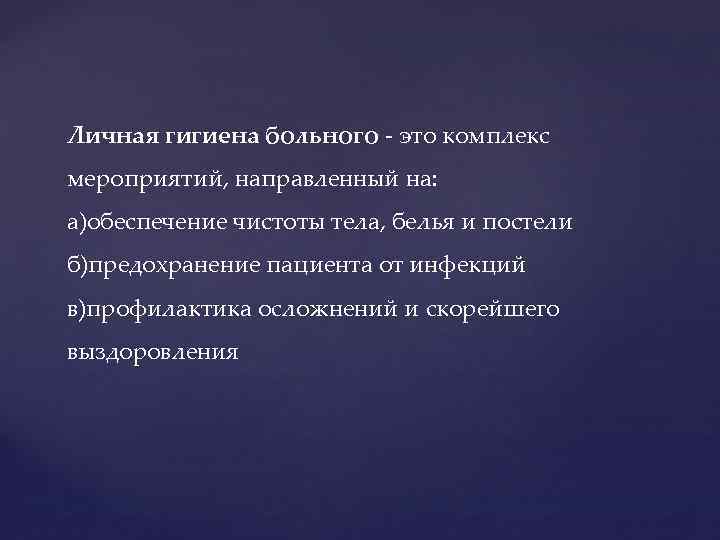 Личная гигиена больного - это комплекс мероприятий, направленный на:
а)обеспечение чистоты тела, белья и постели
б)предохранение пациента от инфекций
в)профилактика осложнений и скорейшего выздоровления